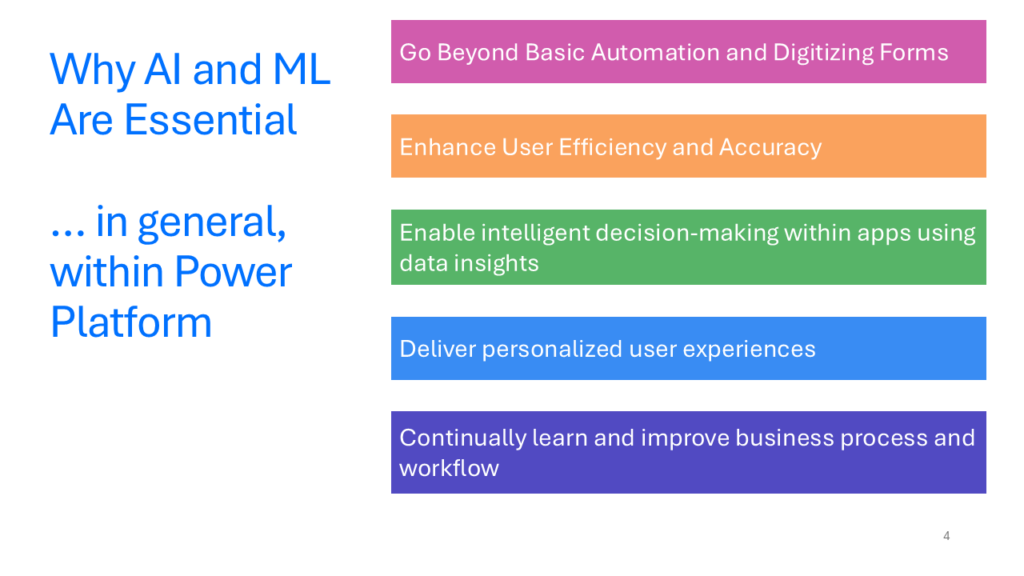 Why AI and ML Are Essential

... in general, within Power Platform

Go Beyond Basic Automation and Digitizing Forms

Enhance User Efficiency and Accuracy

Enable intelligent decision-making within apps using data insights

Deliver personalized user experiences

Continually learn and improve business process and workflow

4